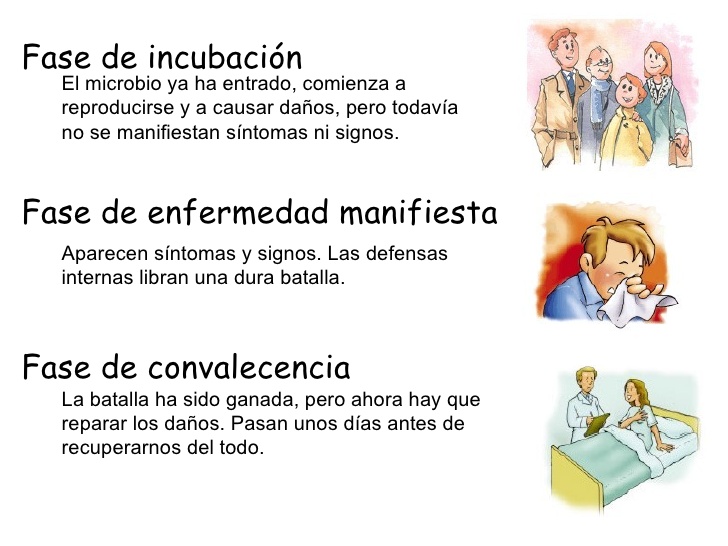 Fase de incubación

El microbio ya ha entrado, comienza a reproducirse y a causar daños, pero todavía no se manifiestan síntomas ni signos.

Fase de enfermedad manifiesta

Aparecen síntomas y signos. Las defensas internas libran una dura batalla.

Fase de convalecencia

La batalla ha sido ganada, pero ahora hay que reparar los daños. Pasan unos días antes de recuperarnos del todo.